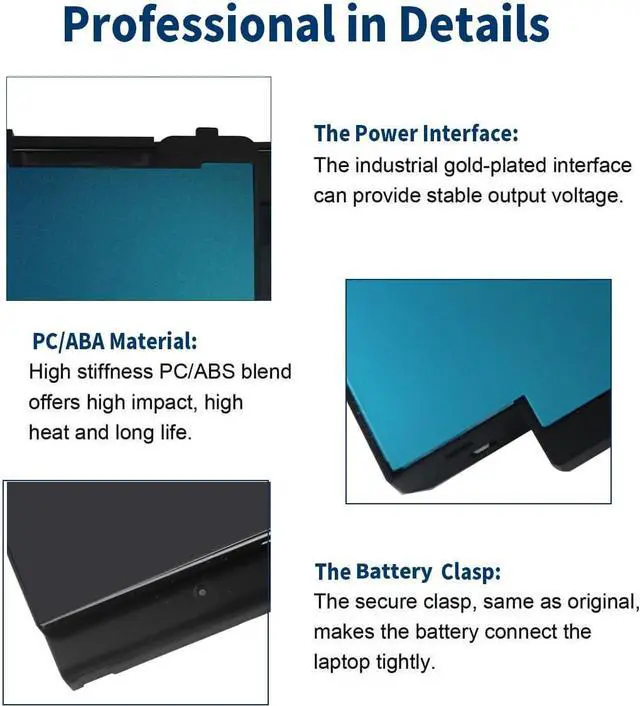 Professional in Details

The Power Interface:
The industrial gold-plated interface can provide stable output voltage.

PC/ABA Material:
High stiffness PC/ABS blend offers high impact, high heat and long life.

The Battery Clasp:
The secure clasp, same as original, makes the battery connect the laptop tightly.